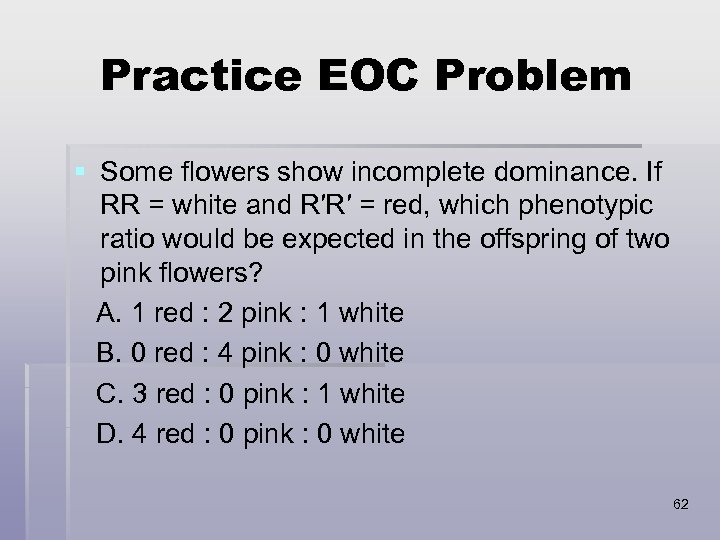 Practice EOC Problem

Some flowers show incomplete dominance. If RR = white and R′R′ = red, which phenotypic ratio would be expected in the offspring of two pink flowers?

A. 1 red : 2 pink : 1 white

B. 0 red : 4 pink : 0 white

C. 3 red : 0 pink : 1 white

D. 4 red : 0 pink : 0 white

62